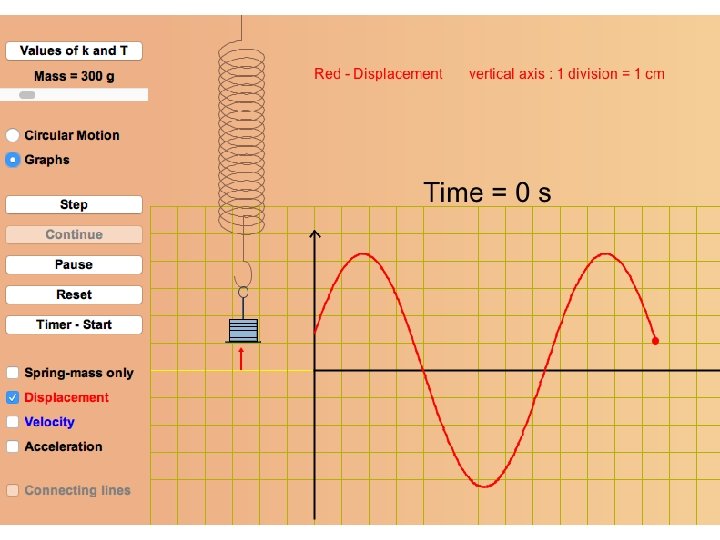 Values of k and T

Mass = 300 g

Circular Motion

Graphs

Step

Continue

Pause

Reset

Timer - Start

Spring-mass only

Displacement

Velocity

Acceleration

Connecting lines

Red - Displacement

vertical axis : 1 division = 1 cm

Time = 0 s